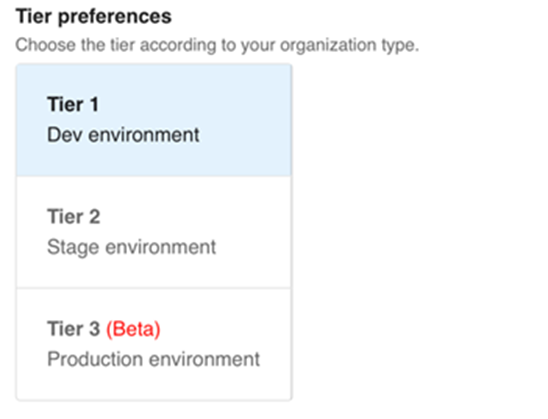 Tier preferences
Choose the tier according to your organization type.

Tier 1
Dev environment

Tier 2
Stage environment

Tier 3 (Beta)
Production environment